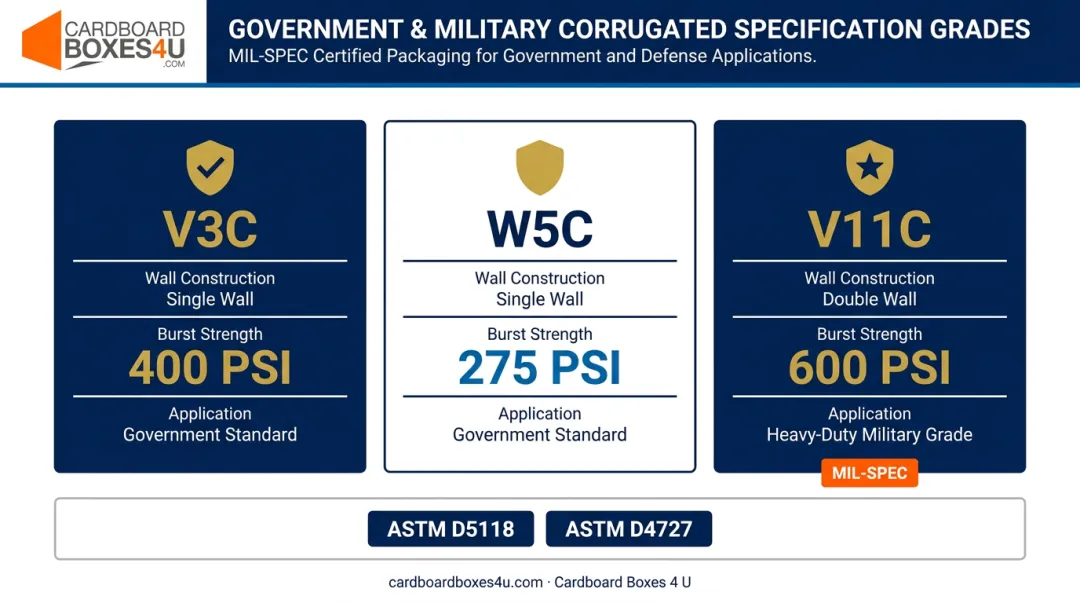 CARDBOARD BOXES4U .COM

GOVERNMENT & MILITARY CORRUGATED SPECIFICATION GRADES

MIL-SPEC Certified Packaging for Government and Defense Applications.

V3C

Wall Construction
Single Wall

Burst Strength
400 PSI

Application
Government Standard

W5C

Wall Construction
Single Wall

Burst Strength
275 PSI

Application
Government Standard

V11C

Wall Construction
Double Wall

Burst Strength
600 PSI

Application
Heavy-Duty Military Grade

MIL-SPEC

ASTM D5118

ASTM D4727

cardboardboxes4u.com · Cardboard Boxes 4 U